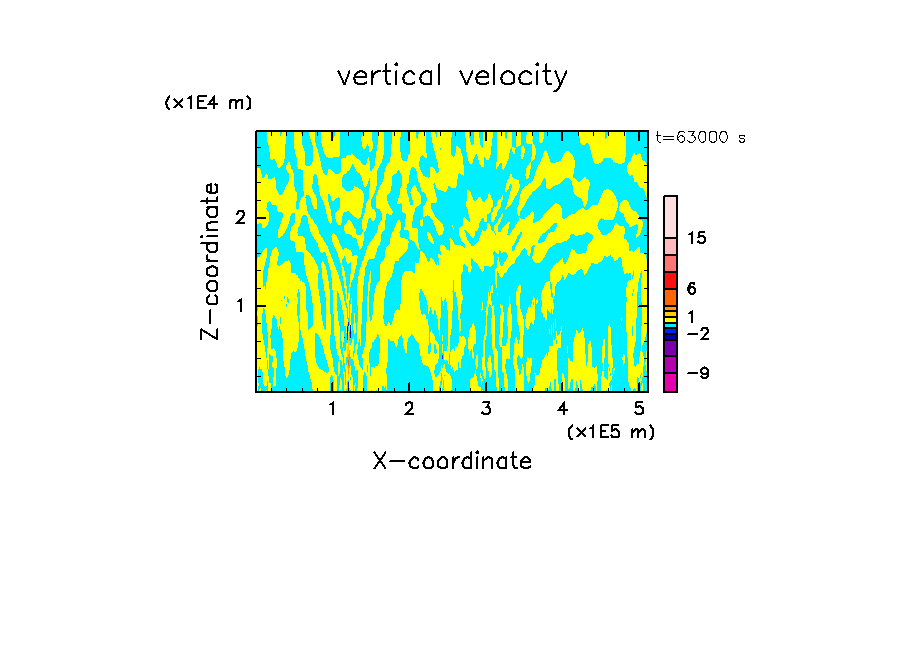 vertical velocity

(x1E4 m)

t=63000 s

Z-coordinate

2

1

15

6

1

−2

−9

1 2 3 4 5

(x1E5 m)

X-coordinate